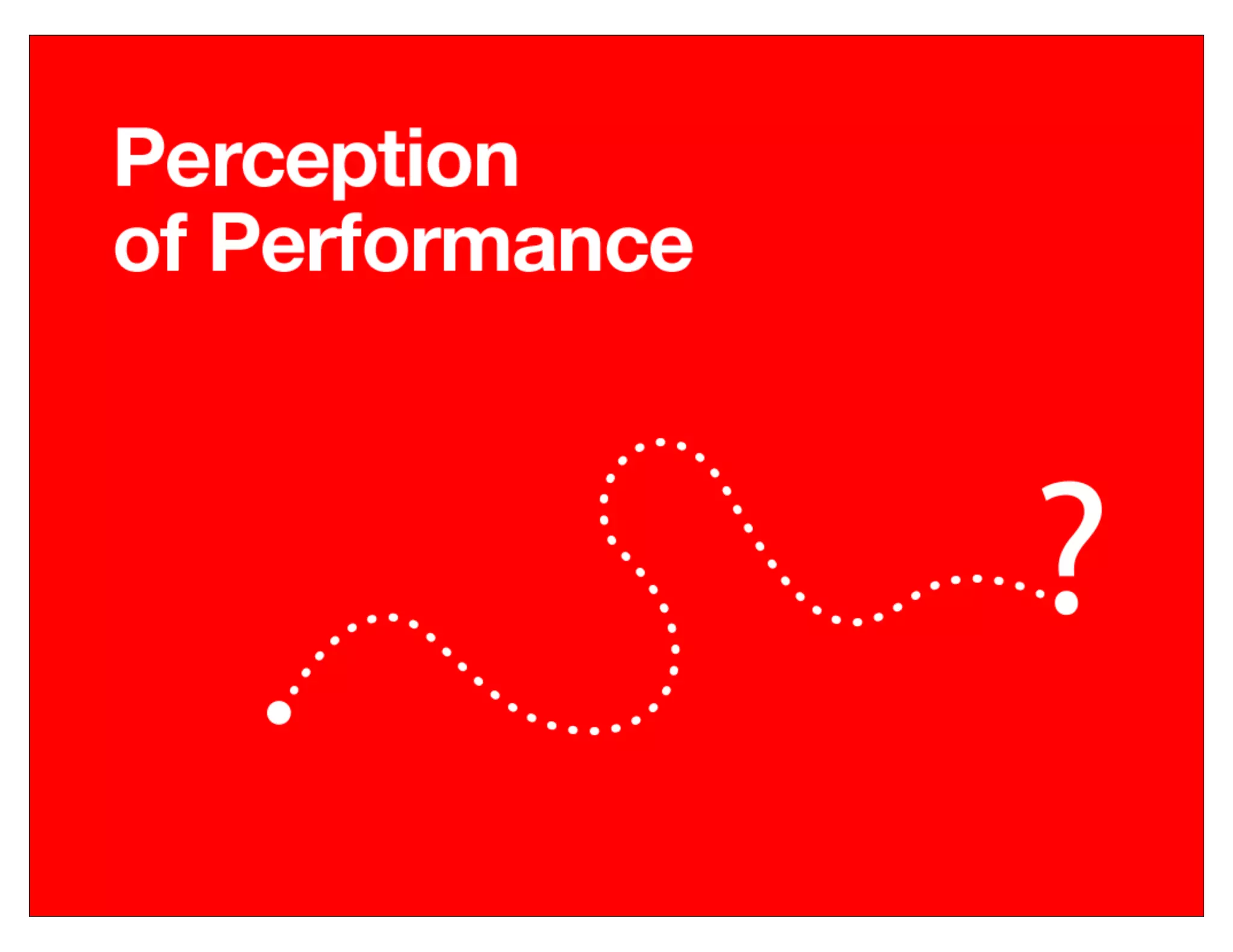 Perception
of Performance

?